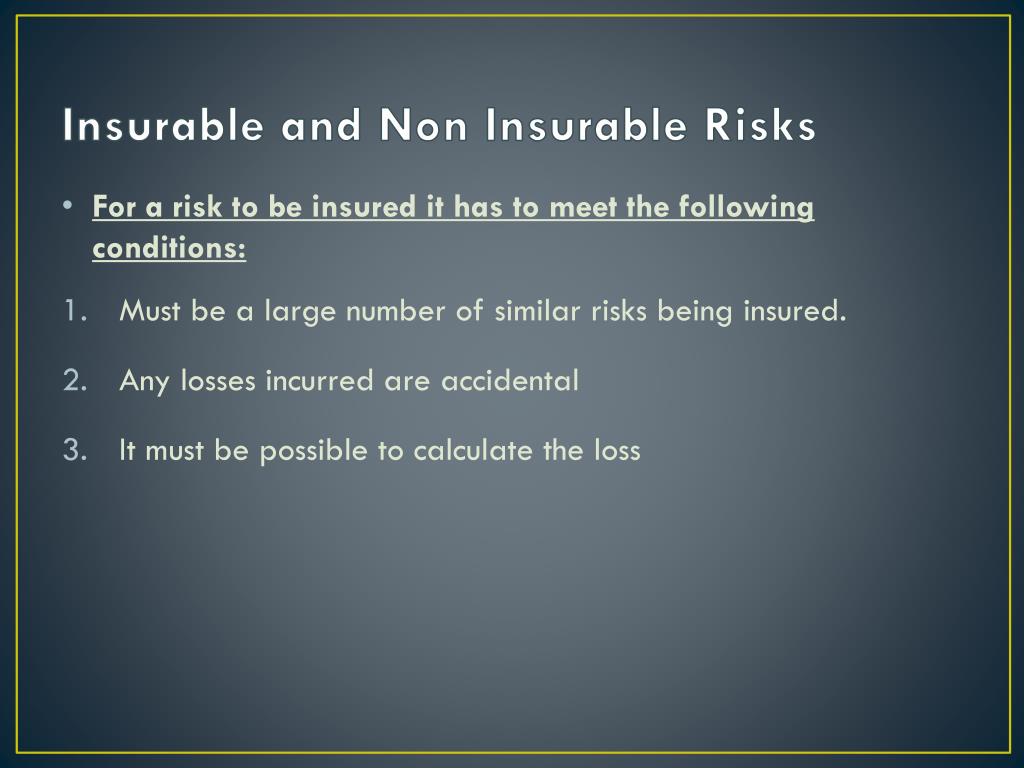 Insurable and Non Insurable Risks

• For a risk to be insured it has to meet the following conditions:

1. Must be a large number of similar risks being insured.

2. Any losses incurred are accidental

3. It must be possible to calculate the loss